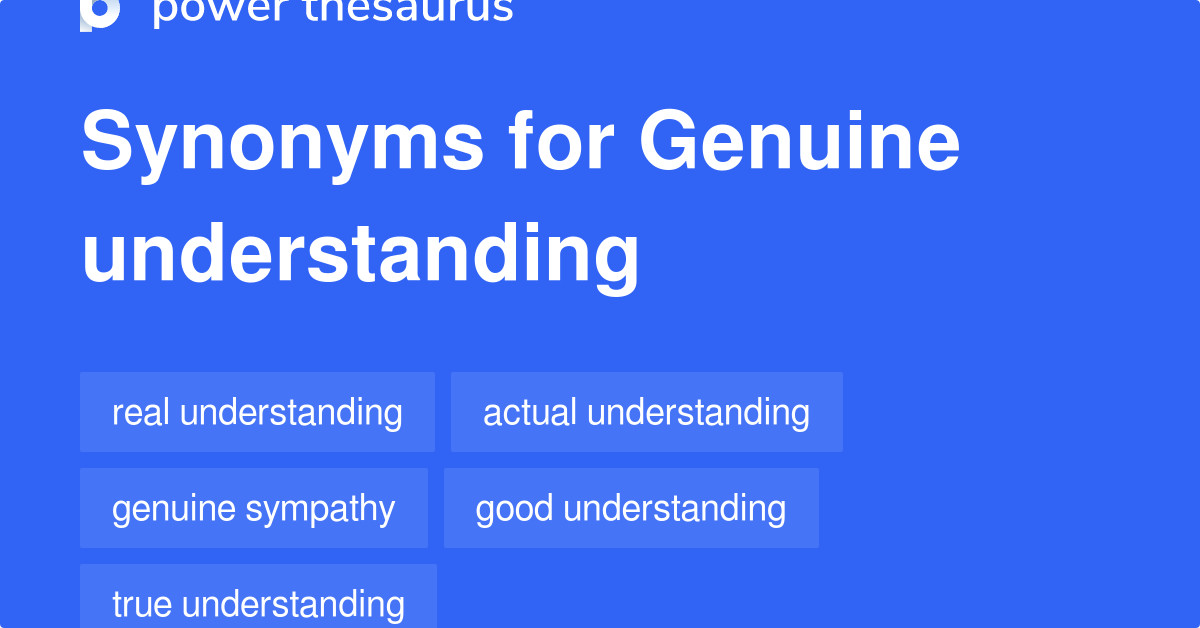 power thesaurus

Synonyms for Genuine understanding

real understanding
actual understanding
genuine sympathy
good understanding
true understanding